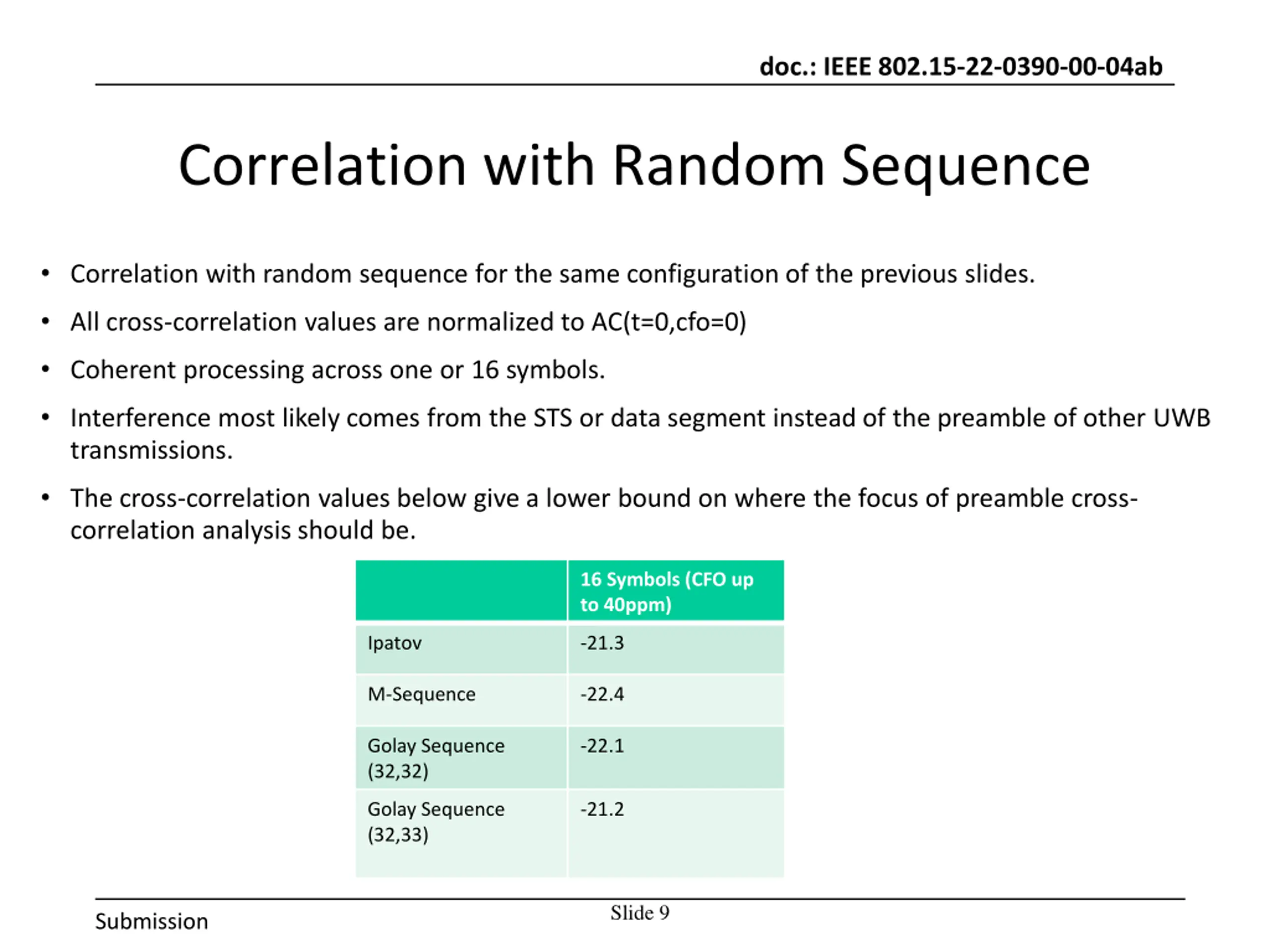 doc.: IEEE 802.15-22-0390-00-04ab

Correlation with Random Sequence

• Correlation with random sequence for the same configuration of the previous slides.

• All cross-correlation values are normalized to AC(t=0,cfo=0)

• Coherent processing across one or 16 symbols.

• Interference most likely comes from the STS or data segment instead of the preamble of other UWB transmissions.

• The cross-correlation values below give a lower bound on where the focus of preamble cross-correlation analysis should be.

| | 16 Symbols (CFO up to 40ppm) |
|---|---|
| Ipatov | -21.3 |
| M-Sequence | -22.4 |
| Golay Sequence (32,32) | -22.1 |
| Golay Sequence (32,33) | -21.2 |

Submission

Slide 9